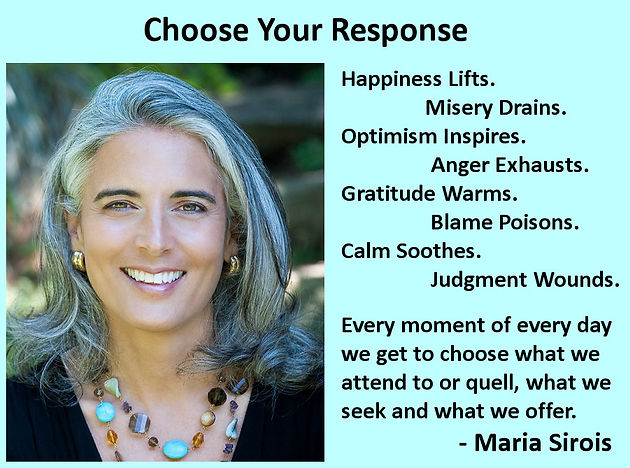 Choose Your Response

Happiness Lifts.
Misery Drains.
Optimism Inspires.
Anger Exhausts.
Gratitude Warms.
Blame Poisons.
Calm Soothes.
Judgment Wounds.

Every moment of every day we get to choose what we attend to or quell, what we seek and what we offer.

- Maria Sirois